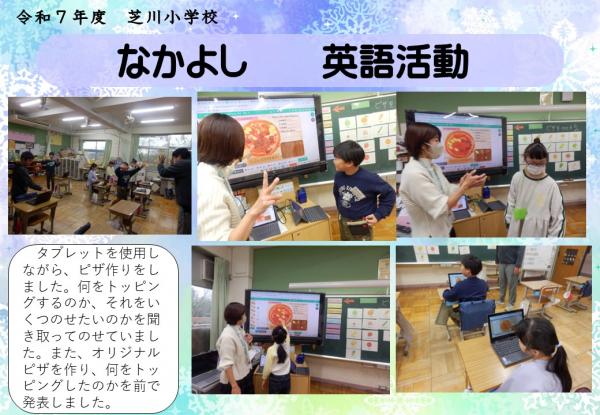 令和７年度　芝川小学校

なかよし　英語活動

タブレットを使用しながら、ピザ作りをしました。何をトッピングするのか、それをいくつのせたいのかを聞き取ってのせていました。また、オリジナルピザを作り、何をトッピングしたのかを前で発表しました。